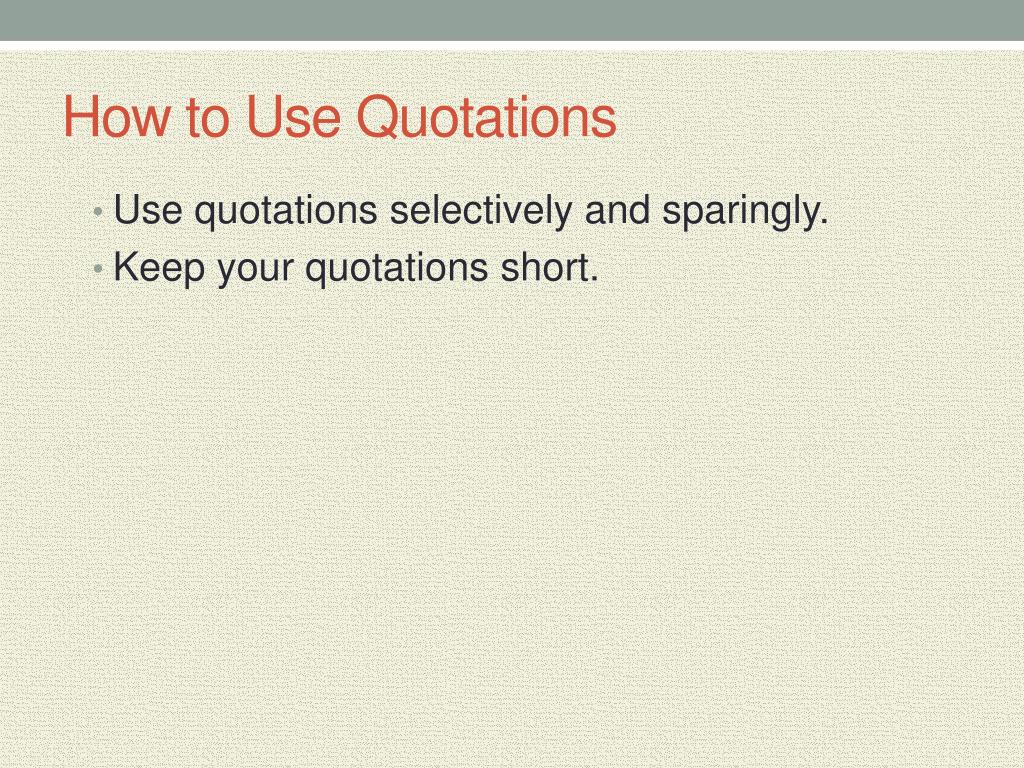 How to Use Quotations

• Use quotations selectively and sparingly.
• Keep your quotations short.